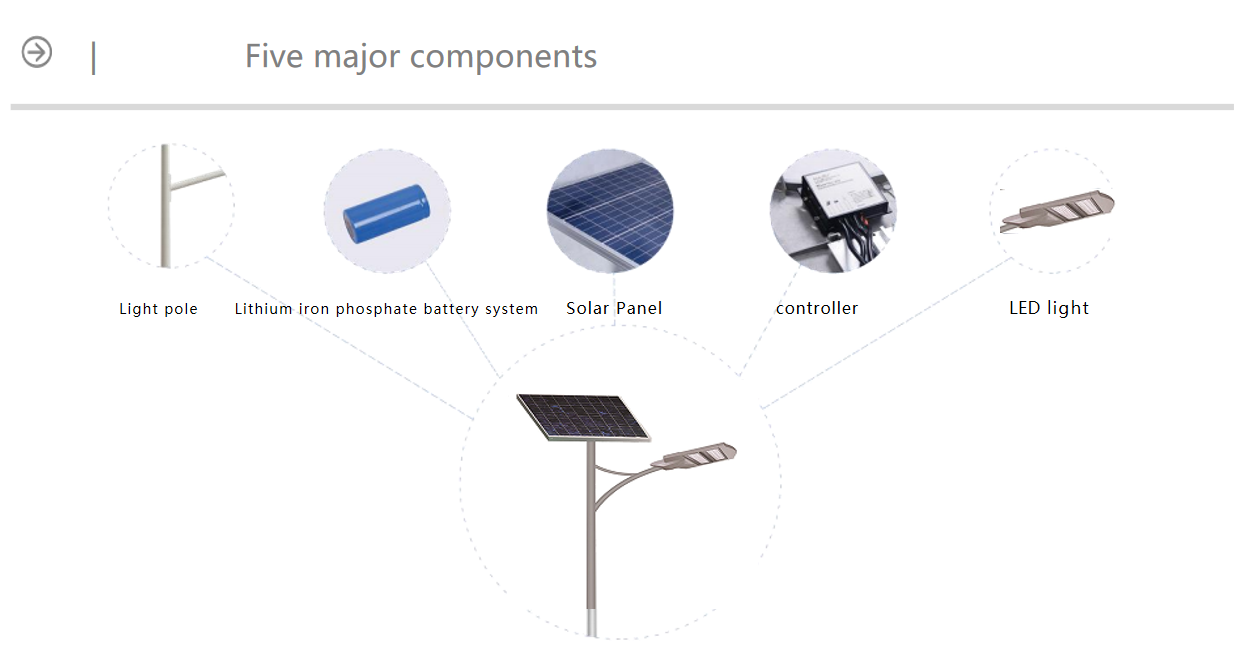 |     Five major components

Light pole

Lithium iron phosphate battery system

Solar Panel

controller

LED light